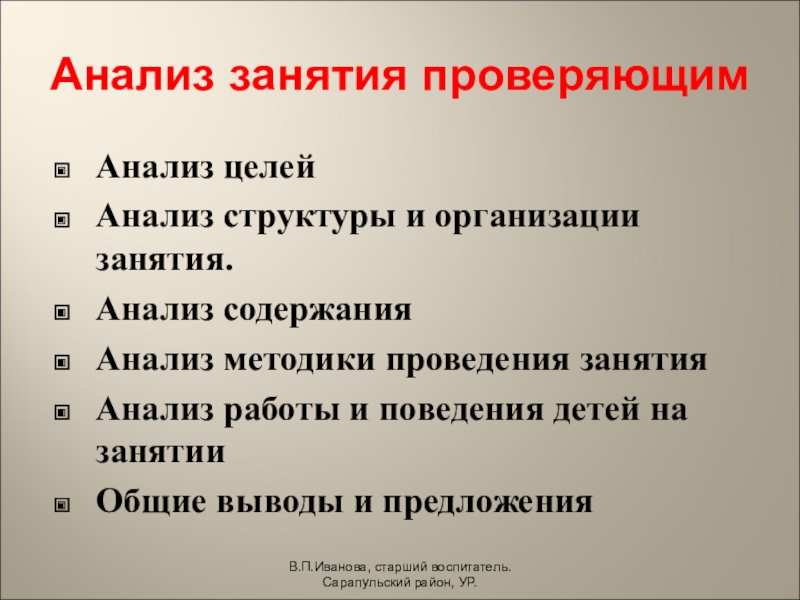 Анализ занятия проверяющим

Анализ целей
Анализ структуры и организации занятия.
Анализ содержания
Анализ методики проведения занятия
Анализ работы и поведения детей на занятии
Общие выводы и предложения

В.П.Иванова, старший воспитатель. Сарапульский район, УР.